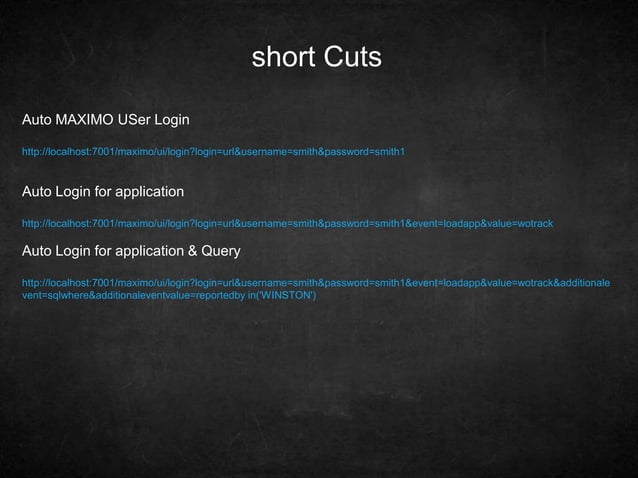 short Cuts

Auto MAXIMO USer Login

http://localhost:7001/maximo/ui/login?login=url&username=smith&password=smith1

Auto Login for application

http://localhost:7001/maximo/ui/login?login=url&username=smith&password=smith1&event=loadapp&value=wotrack

Auto Login for application & Query

http://localhost:7001/maximo/ui/login?login=url&username=smith&password=smith1&event=loadapp&value=wotrack&additionalevent=sqlwhere&additionaleventvalue=reportedby in('WINSTON')